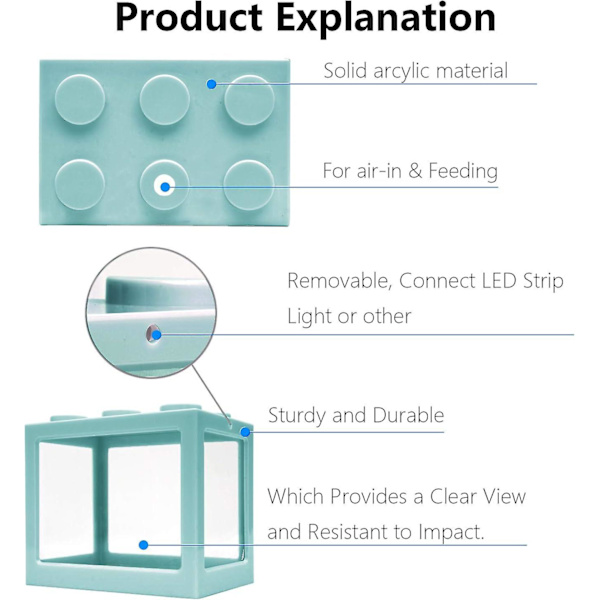 Product Explanation

Solid arcylic material

For air-in & Feeding

Removable, Connect LED Strip Light or other

Sturdy and Durable

Which Provides a Clear View and Resistant to Impact.